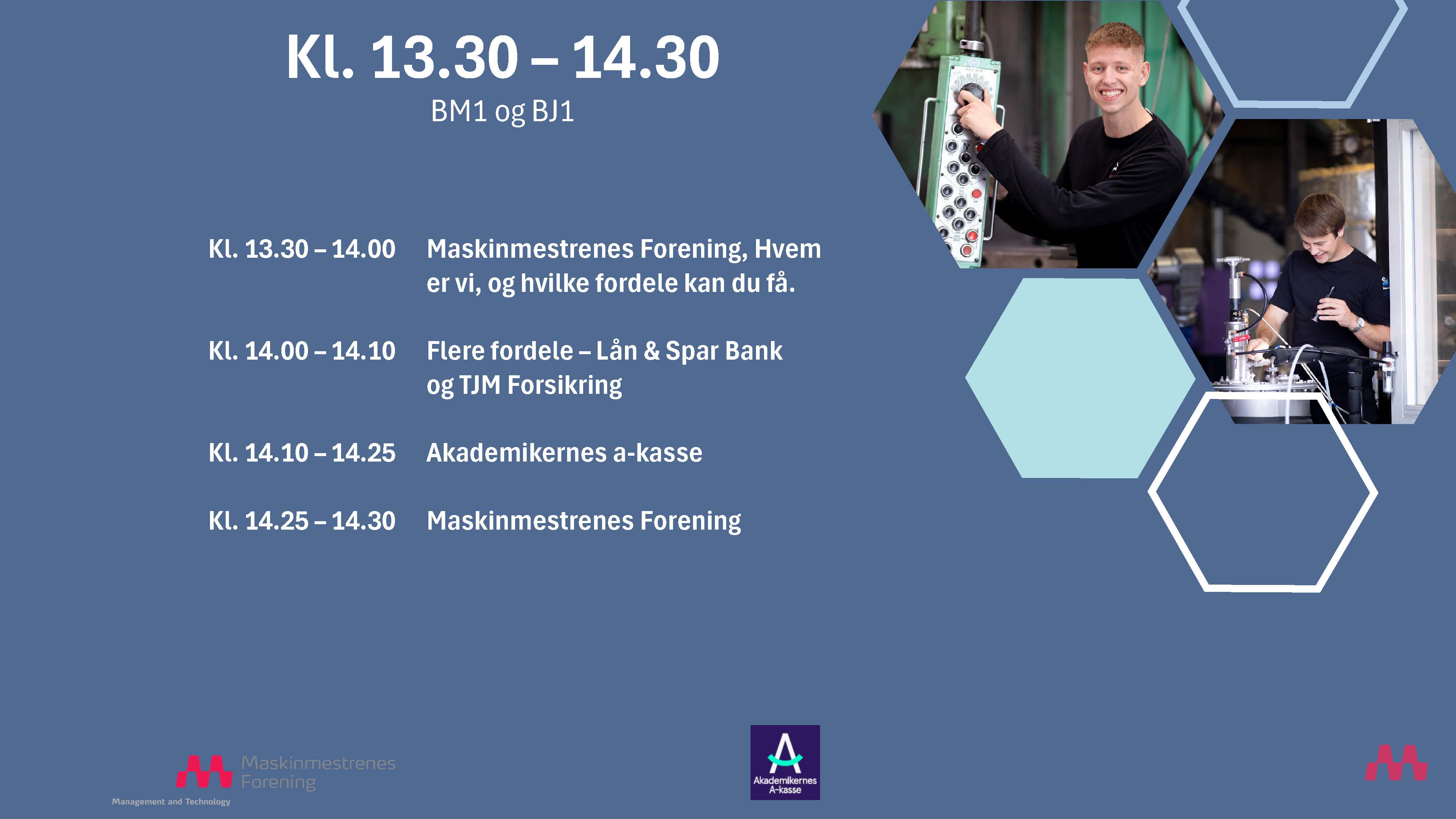 Kl. 13.30 – 14.30
BM1 og BJ1

Kl. 13.30 – 14.00 Maskinmestrenes Forening, Hvem er vi, og hvilke fordele kan du få.

Kl. 14.00 – 14.10 Flere fordele – Lån & Spar Bank og TJM Forsikring

Kl. 14.10 – 14.25 Akademikernes a-kasse

Kl. 14.25 – 14.30 Maskinmestrenes Forening

Maskinmestrenes Forening
Management and Technology

Akademikernes A-kasse